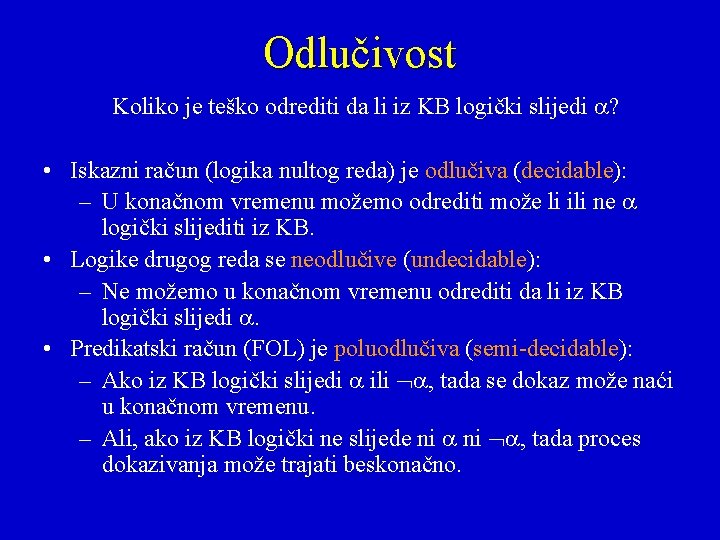 Odlučivost

Koliko je teško odrediti da li iz KB logički slijedi $\alpha$?

• Iskazni račun (logika nultog reda) je odlučiva (decidable):
– U konačnom vremenu možemo odrediti može li ili ne $\alpha$ logički slijediti iz KB.
• Logike drugog reda se neodlučive (undecidable):
– Ne možemo u konačnom vremenu odrediti da li iz KB logički slijedi $\alpha$.
• Predikatski račun (FOL) je poluodlučiva (semi-decidable):
– Ako iz KB logički slijedi $\alpha$ ili $\neg\alpha$, tada se dokaz može naći u konačnom vremenu.
– Ali, ako iz KB logički ne slijede ni $\alpha$ ni $\neg\alpha$, tada proces dokazivanja može trajati beskonačno.